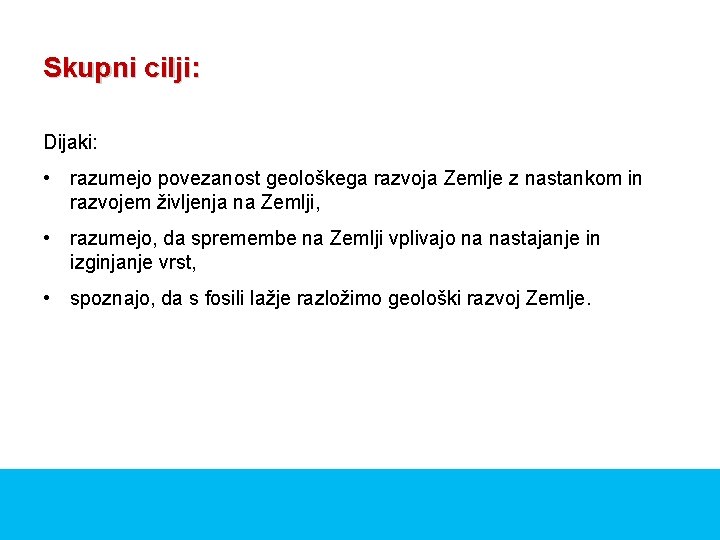 Skupni cilji:

Dijaki:

• razumejo povezanost geološkega razvoja Zemlje z nastankom in razvojem življenja na Zemlji,

• razumejo, da spremembe na Zemlji vplivajo na nastajanje in izginjanje vrst,

• spoznajo, da s fosili lažje razložimo geološki razvoj Zemlje.